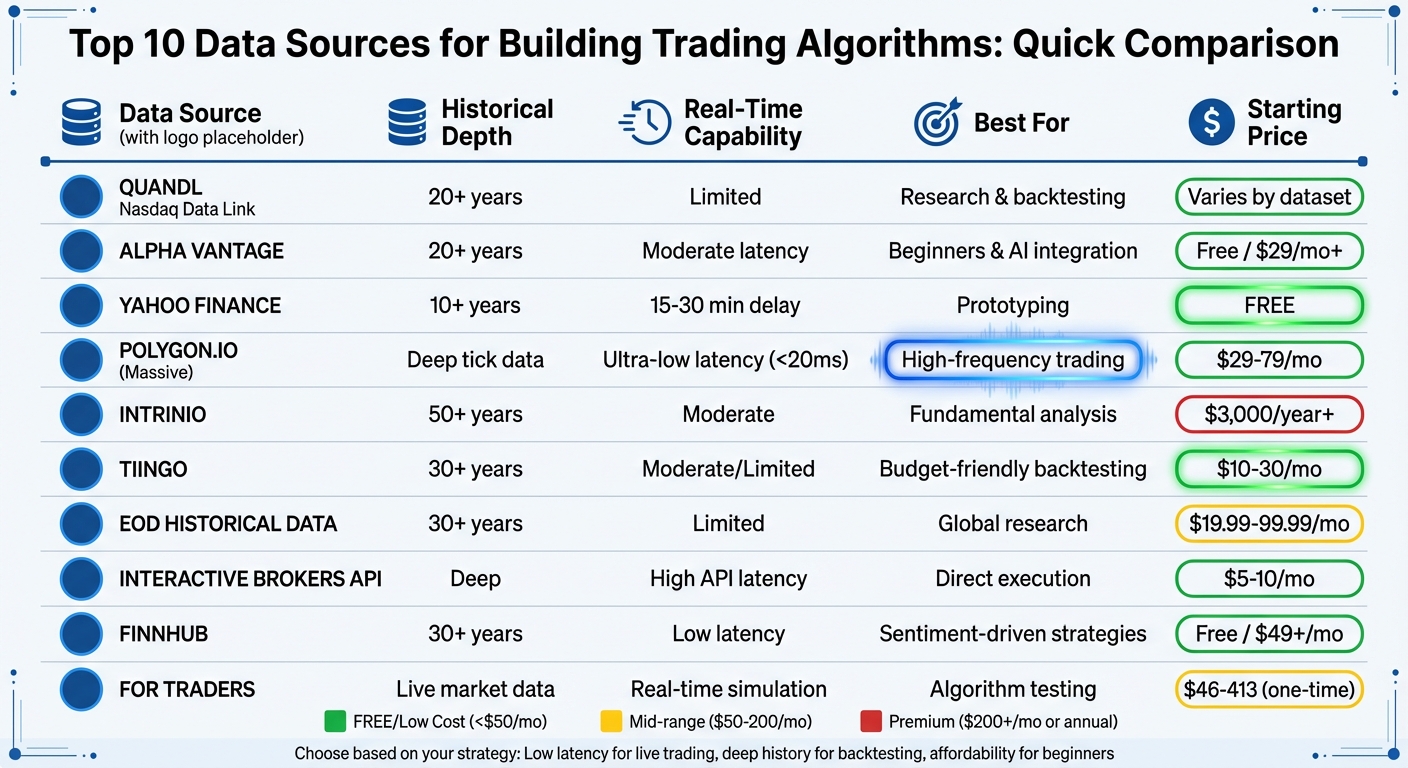 Top 10 Data Sources for Building Trading Algorithms: Quick Comparison

| Data Source (with logo placeholder) | Historical Depth | Real-Time Capability | Best For | Starting Price |
|---|---|---|---|---|
| QUANDL Nasdaq Data Link | 20+ years | Limited | Research & backtesting | Varies by dataset |
| ALPHA VANTAGE | 20+ years | Moderate latency | Beginners & AI integration | Free / $29/mo+ |
| YAHOO FINANCE | 10+ years | 15-30 min delay | Prototyping | FREE |
| POLYGON.IO (Massive) | Deep tick data | Ultra-low latency (<20ms) | High-frequency trading | $29-79/mo |
| INTRINIO | 50+ years | Moderate | Fundamental analysis | $3,000/year+ |
| TIINGO | 30+ years | Moderate/Limited | Budget-friendly backtesting | $10-30/mo |
| EOD HISTORICAL DATA | 30+ years | Limited | Global research | $19.99-99.99/mo |
| INTERACTIVE BROKERS API | Deep | High API latency | Direct execution | $5-10/mo |
| FINNHUB | 30+ years | Low latency | Sentiment-driven strategies | Free / $49+/mo |
| FOR TRADERS | Live market data | Real-time simulation | Algorithm testing | $46-413 (one-time) |

FREE/Low Cost (<$50/mo) Mid-range ($50-200/mo) Premium ($200+/mo or annual)

Choose based on your strategy: Low latency for live trading, deep history for backtesting, affordability for beginners